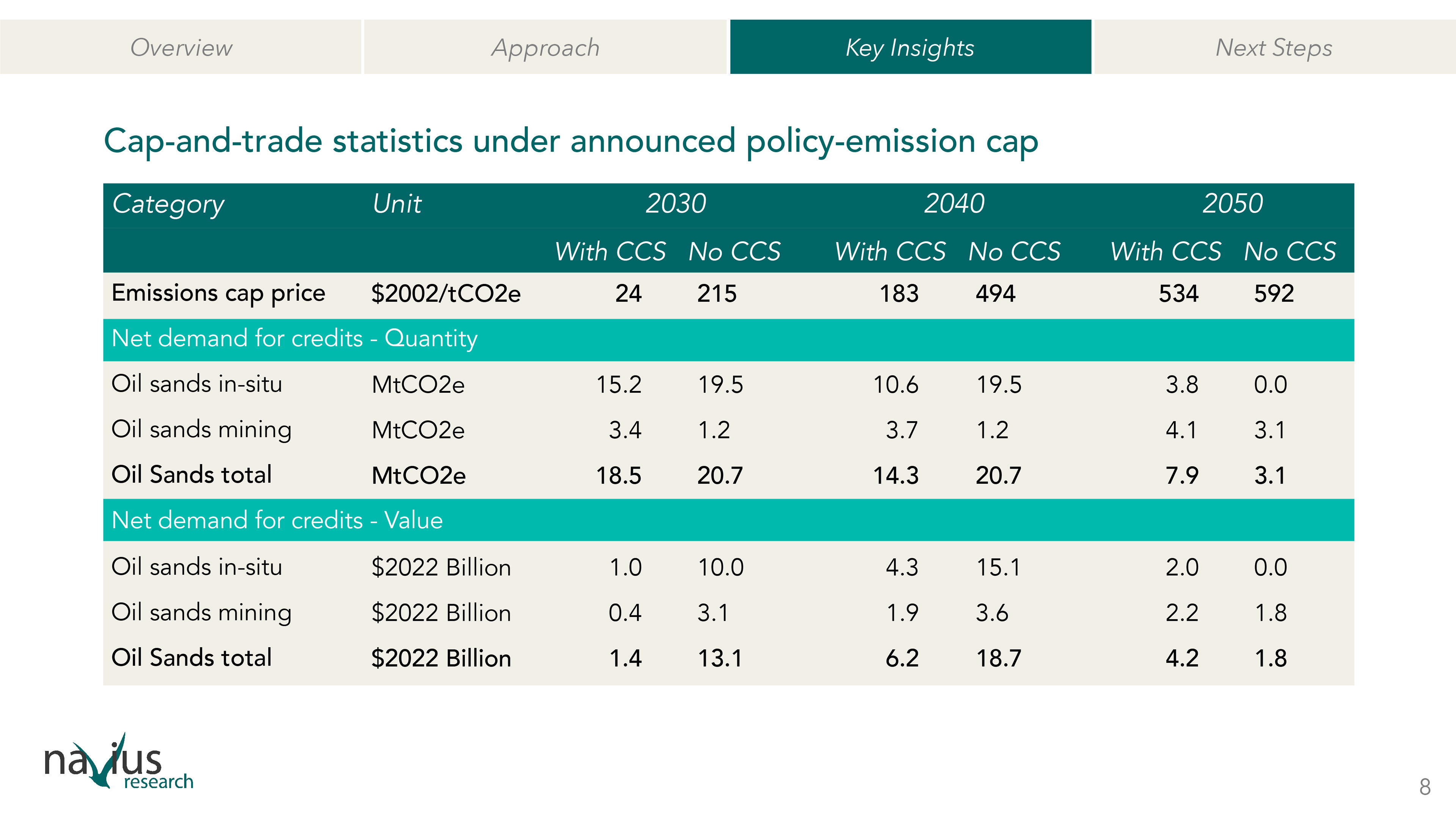 Overview Approach Key Insights Next Steps

Cap-and-trade statistics under announced policy-emission cap

| Category | Unit | 2030 | | 2040 | | 2050 | |
|---|---|---|---|---|---|---|---|
| | | With CCS | No CCS | With CCS | No CCS | With CCS | No CCS |
| Emissions cap price | $2002/tCO2e | 24 | 215 | 183 | 494 | 534 | 592 |
| Net demand for credits - Quantity | | | | | | | |
| Oil sands in-situ | MtCO2e | 15.2 | 19.5 | 10.6 | 19.5 | 3.8 | 0.0 |
| Oil sands mining | MtCO2e | 3.4 | 1.2 | 3.7 | 1.2 | 4.1 | 3.1 |
| Oil Sands total | MtCO2e | 18.5 | 20.7 | 14.3 | 20.7 | 7.9 | 3.1 |
| Net demand for credits - Value | | | | | | | |
| Oil sands in-situ | $2022 Billion | 1.0 | 10.0 | 4.3 | 15.1 | 2.0 | 0.0 |
| Oil sands mining | $2022 Billion | 0.4 | 3.1 | 1.9 | 3.6 | 2.2 | 1.8 |
| Oil Sands total | $2022 Billion | 1.4 | 13.1 | 6.2 | 18.7 | 4.2 | 1.8 |

navius research

8